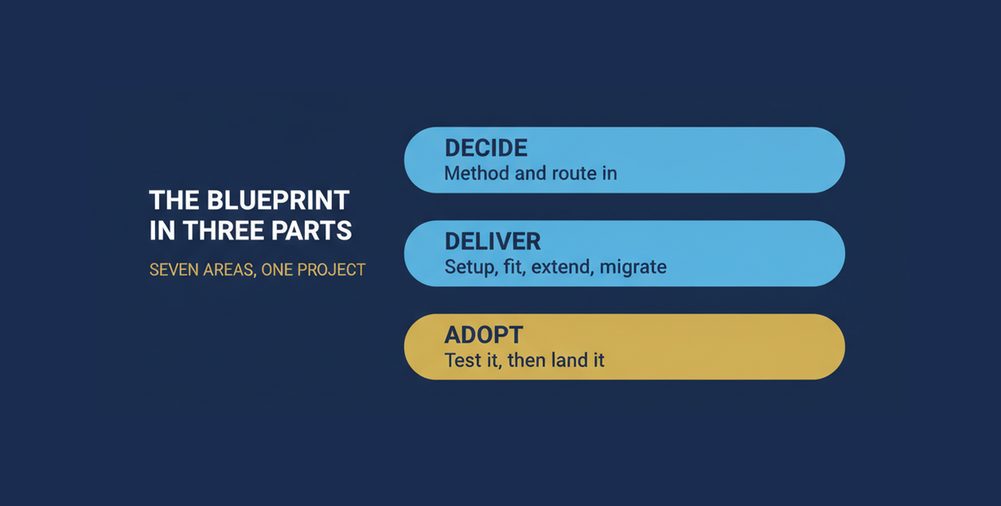 THE BLUEPRINT IN THREE PARTS

SEVEN AREAS, ONE PROJECT

DECIDE
Method and route in

DELIVER
Setup, fit, extend, migrate

ADOPT
Test it, then land it